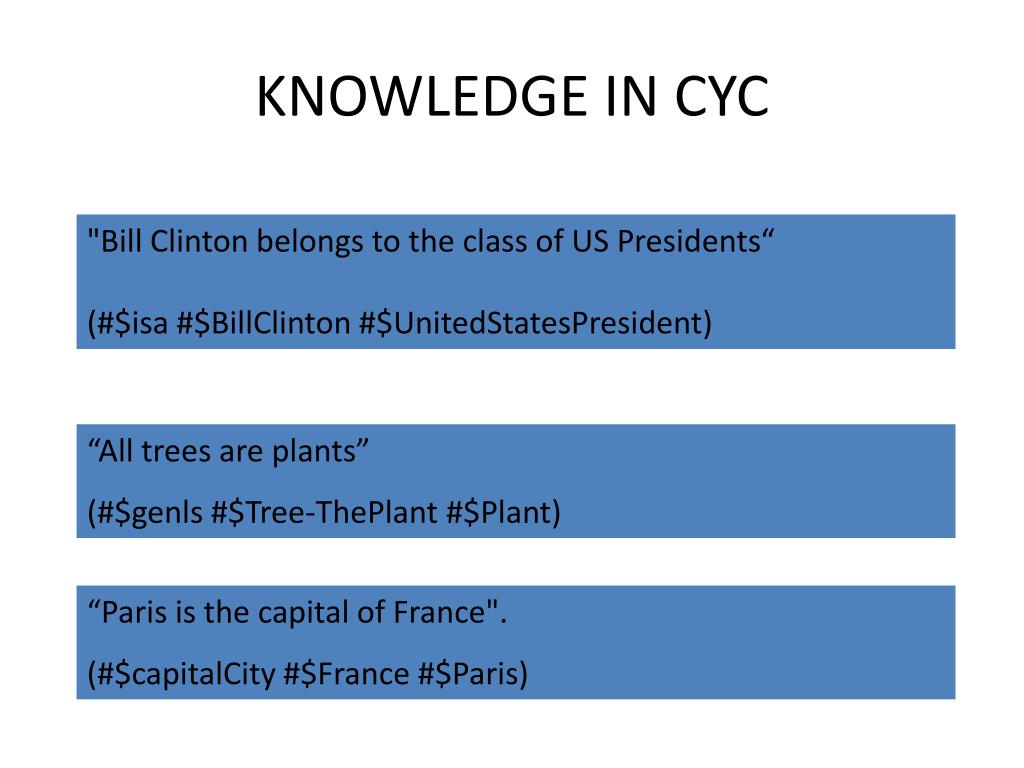 KNOWLEDGE IN CYC

"Bill Clinton belongs to the class of US Presidents“

(#\$isa #\$BillClinton #\$UnitedStatesPresident)

“All trees are plants”

(#\$genls #\$Tree-ThePlant #\$Plant)

“Paris is the capital of France".

(#\$capitalCity #\$France #\$Paris)